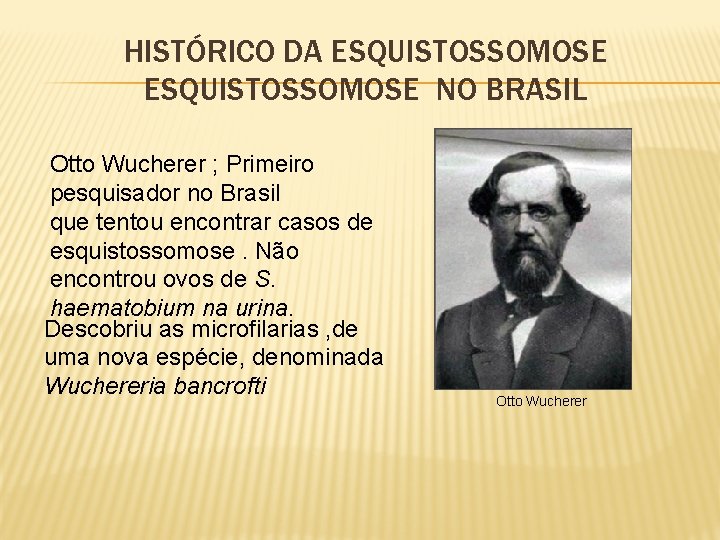 HISTÓRICO DA ESQUISTOSSOMOSE ESQUISTOSSOMOSE NO BRASIL

Otto Wucherer ; Primeiro pesquisador no Brasil que tentou encontrar casos de esquistossomose . Não encontrou ovos de S. haematobium na urina.

Descobriu as microfilarias ,de uma nova espécie, denominada Wuchereria bancrofti

Otto Wucherer